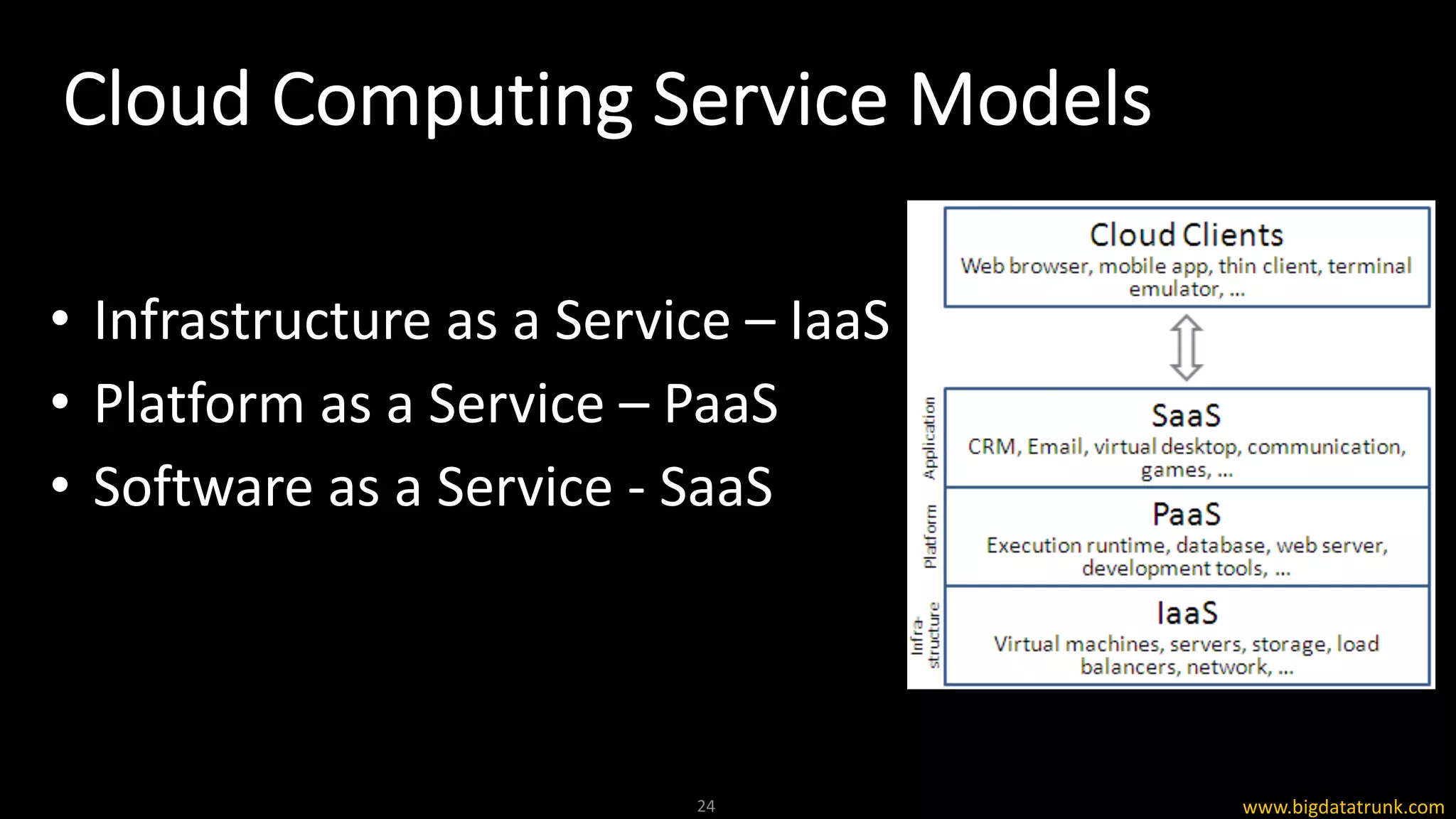 Cloud Computing Service Models

• Infrastructure as a Service – IaaS
• Platform as a Service – PaaS
• Software as a Service - SaaS

Cloud Clients
Web browser, mobile app, thin client, terminal emulator, ...

Application
SaaS
CRM, Email, virtual desktop, communication, games, ...

Platform
PaaS
Execution runtime, database, web server, development tools, ...

Infra-structure
IaaS
Virtual machines, servers, storage, load balancers, network, ...

24

www.bigdatatrunk.com